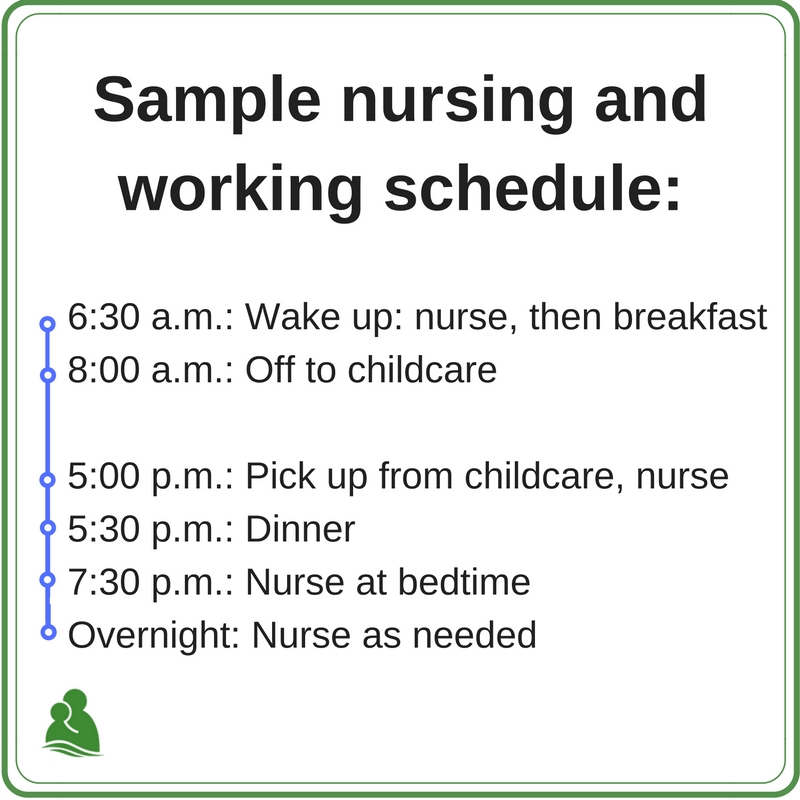 Sample nursing and working schedule:

6:30 a.m.: Wake up: nurse, then breakfast
8:00 a.m.: Off to childcare

5:00 p.m.: Pick up from childcare, nurse
5:30 p.m.: Dinner
7:30 p.m.: Nurse at bedtime
Overnight: Nurse as needed